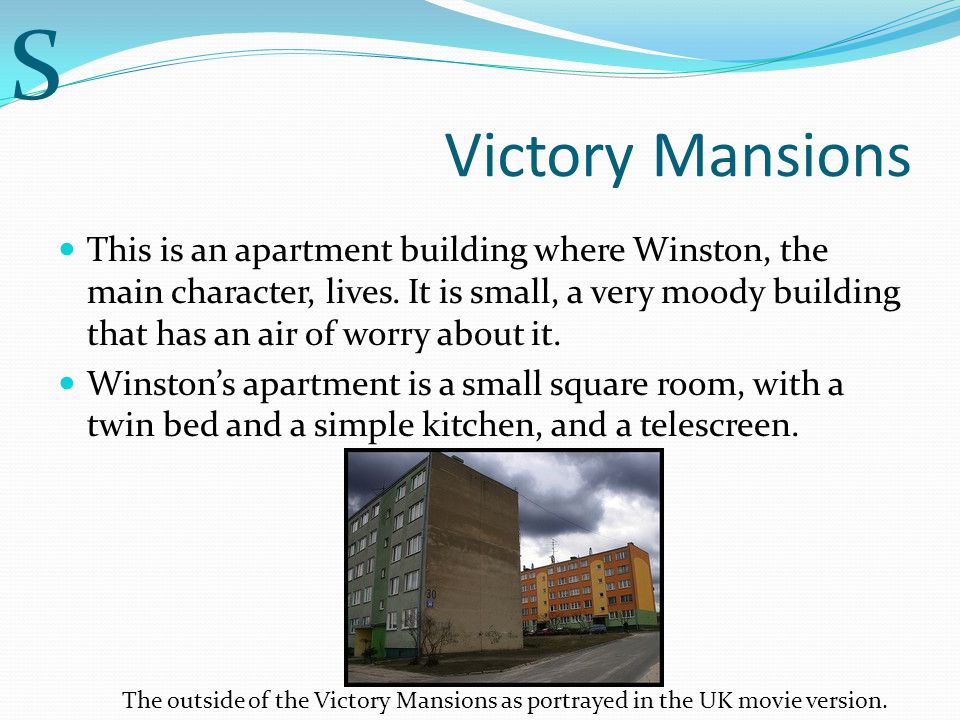 S

Victory Mansions

This is an apartment building where Winston, the main character, lives. It is small, a very moody building that has an air of worry about it.

Winston's apartment is a small square room, with a twin bed and a simple kitchen, and a telescreen.

30

The outside of the Victory Mansions as portrayed in the UK movie version.